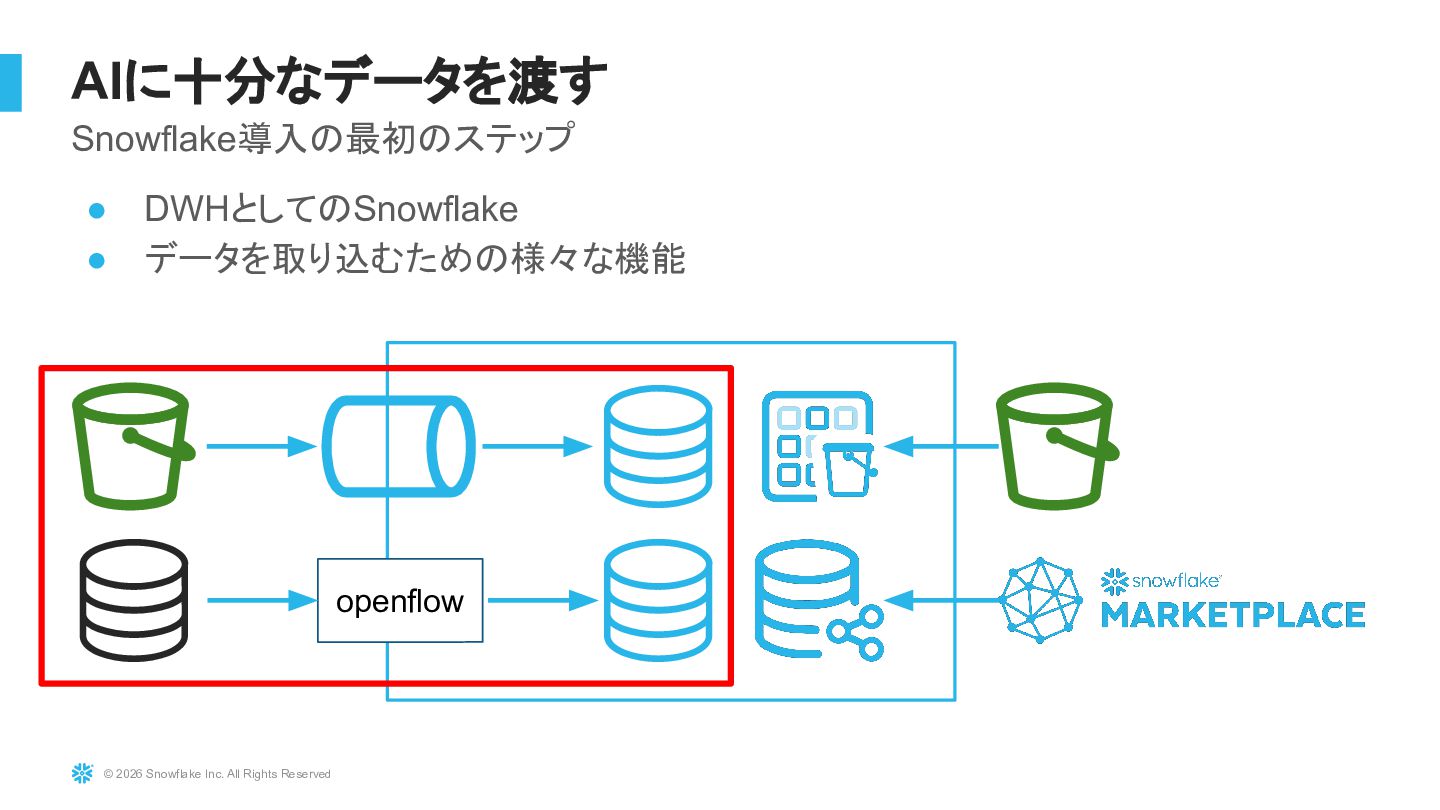 AIに十分なデータを渡す

Snowflake導入の最初のステップ

● DWHとしてのSnowflake
● データを取り込むための様々な機能

openflow

snowflake
MARKETPLACE

© 2026 Snowflake Inc. All Rights Reserved